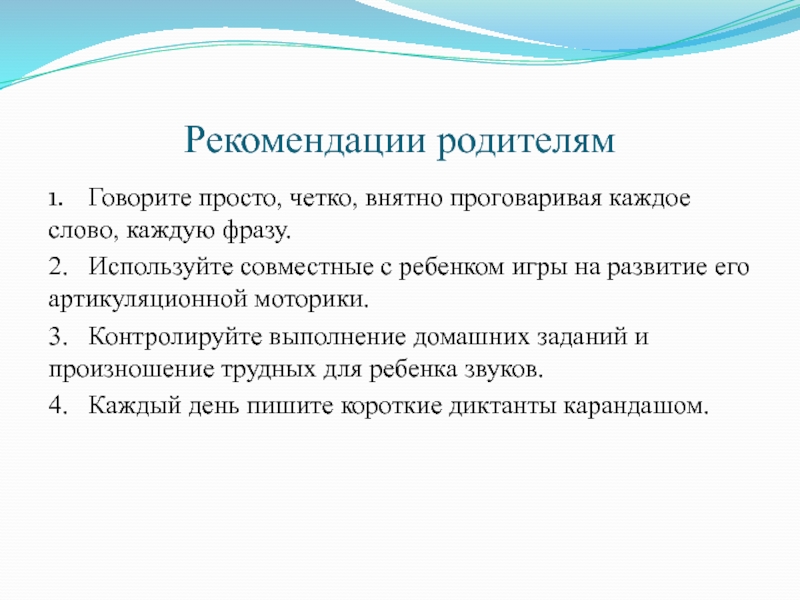 Рекомендации родителям

1. Говорите просто, четко, внятно проговаривая каждое слово, каждую фразу.

2. Используйте совместные с ребенком игры на развитие его артикуляционной моторики.

3. Контролируйте выполнение домашних заданий и произношение трудных для ребенка звуков.

4. Каждый день пишите короткие диктанты карандашом.